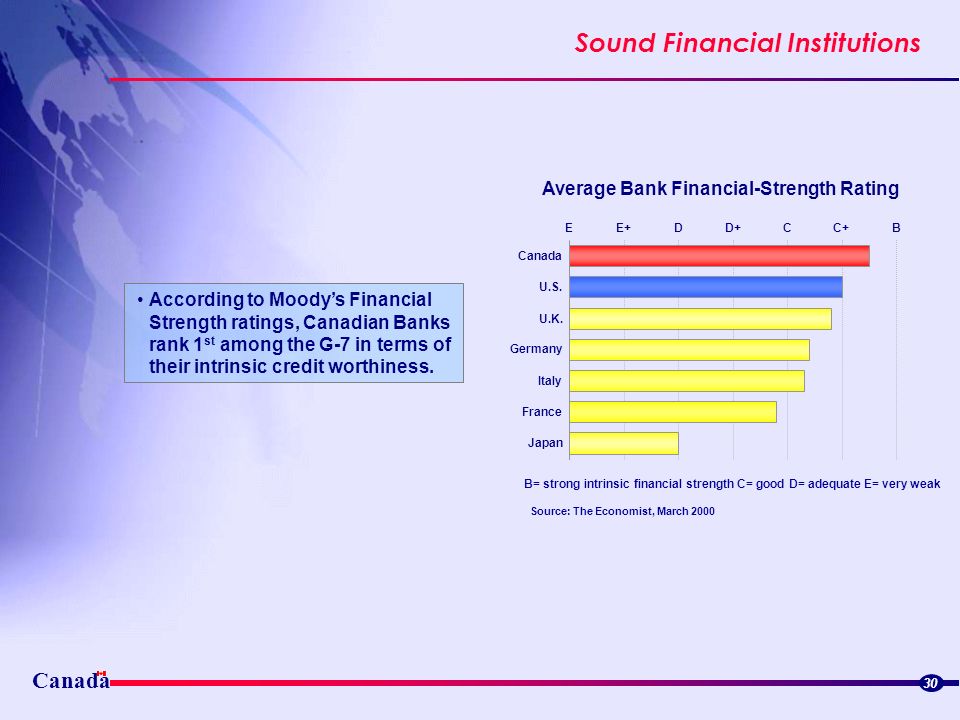 Sound Financial Institutions

• According to Moody's Financial Strength ratings, Canadian Banks rank 1$^{st}$ among the G-7 in terms of their intrinsic credit worthiness.

Average Bank Financial-Strength Rating

E E+ D D+ C C+ B

Canada
U.S.
U.K.
Germany
Italy
France
Japan

B= strong intrinsic financial strength C= good D= adequate E= very weak

Source: The Economist, March 2000

Canada

30